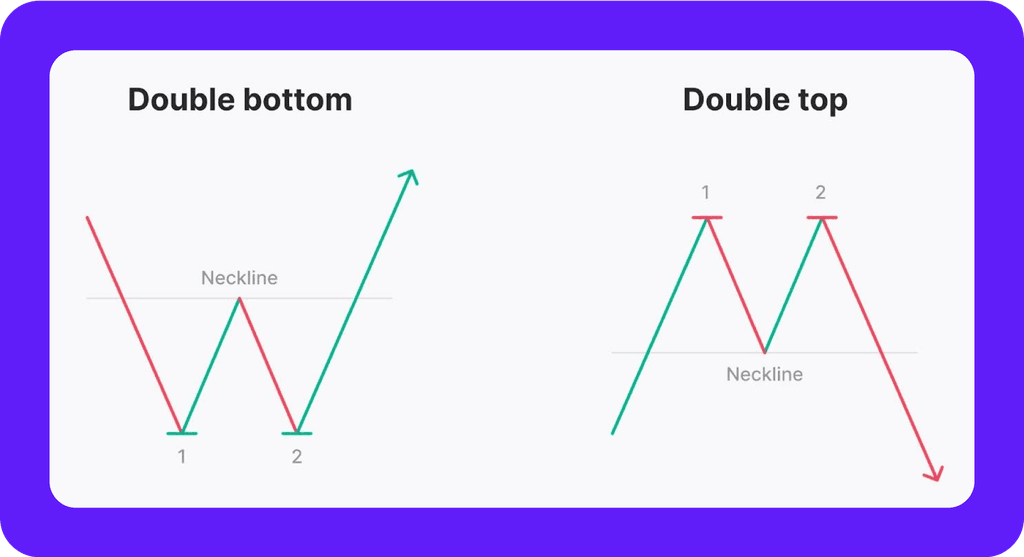 Double bottom

Neckline

1

2

Double top

1

2

Neckline